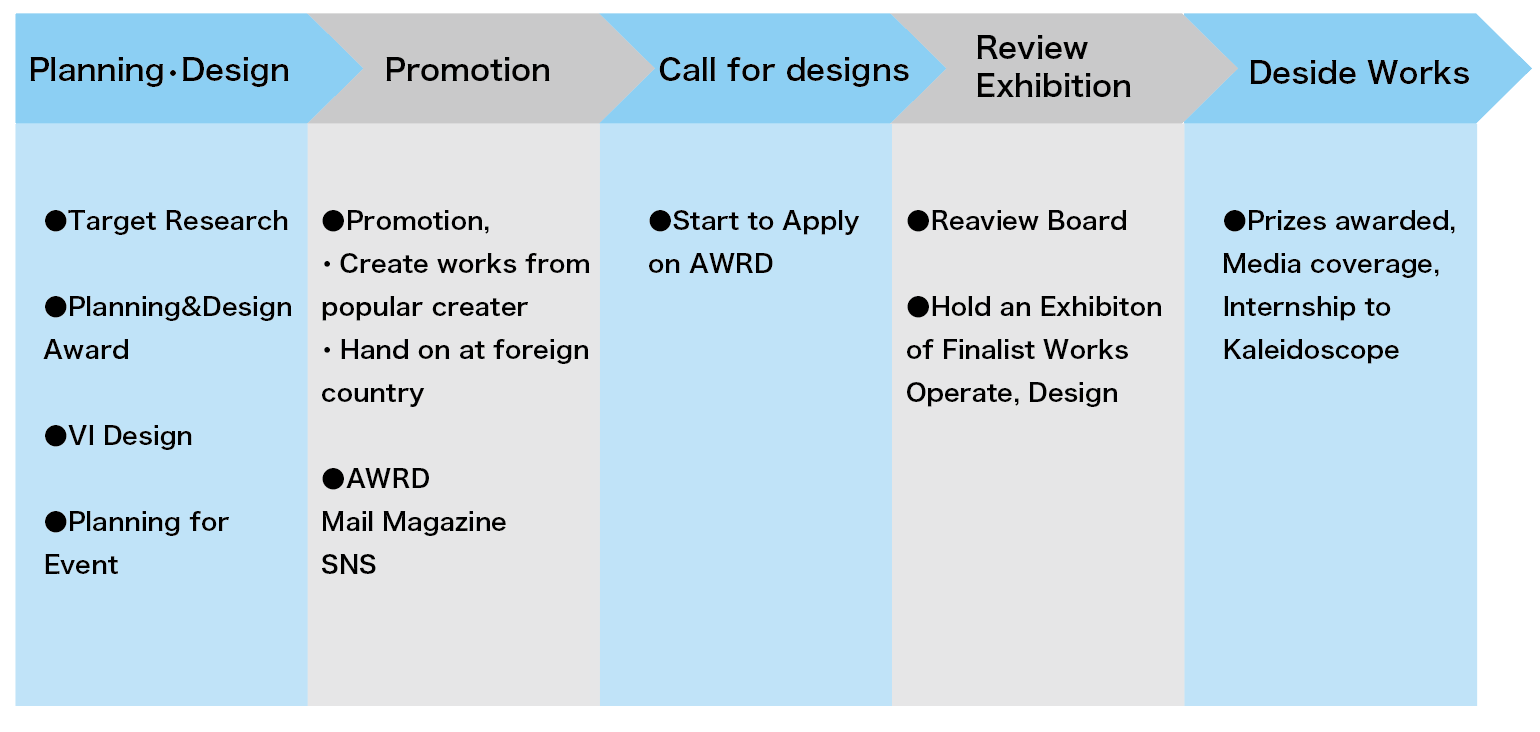 Planning・Design

●Target Research

●Planning&Design Award

●VI Design

●Planning for Event

Promotion

●Promotion,
・Create works from popular creater
・Hand on at foreign country

●AWRD
Mail Magazine
SNS

Call for designs

●Start to Apply on AWRD

Review Exhibition

●Reaview Board

●Hold an Exhibiton of Finalist Works Operate, Design

Deside Works

●Prizes awarded, Media coverage, Internship to Kaleidoscope